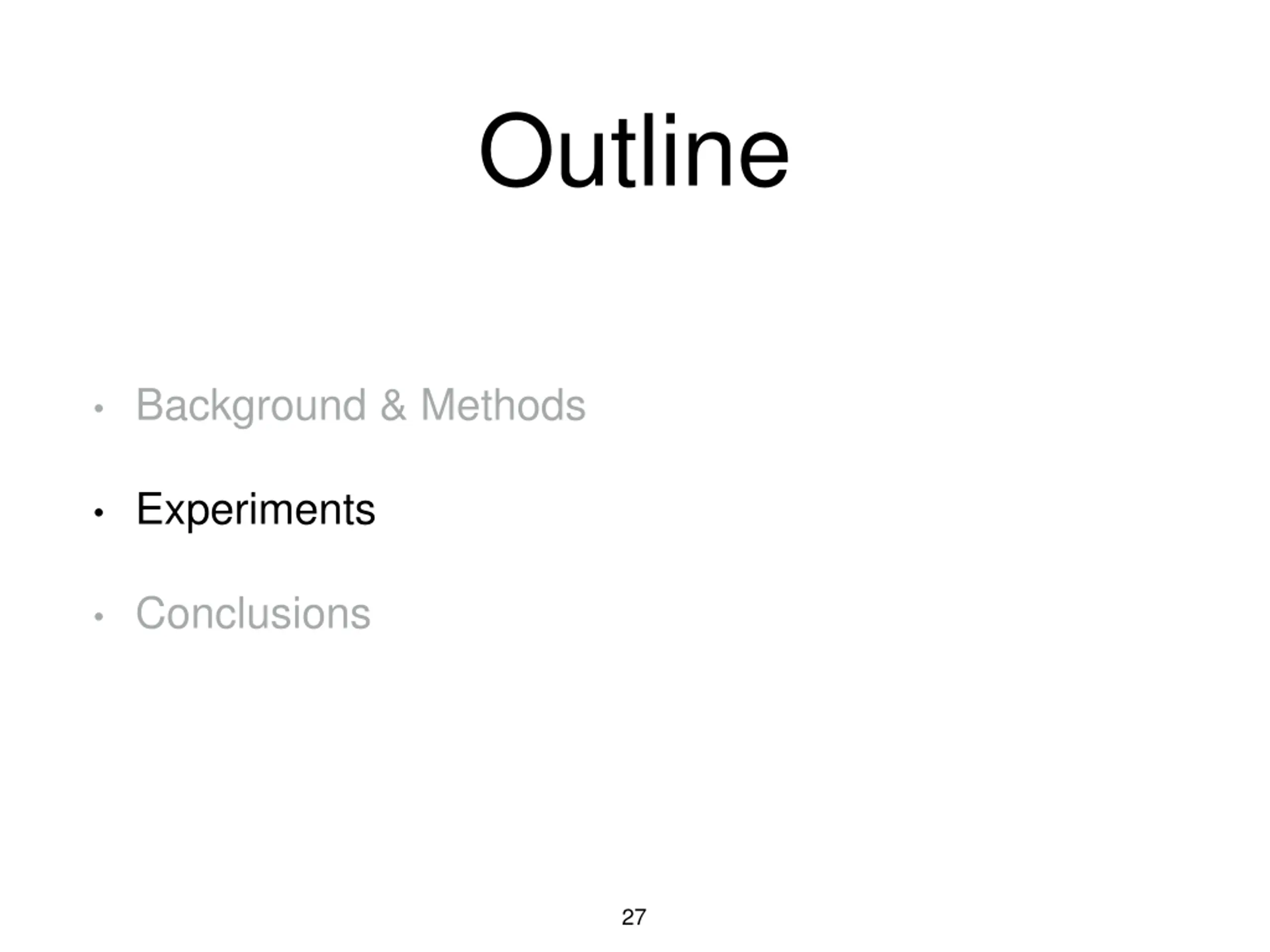 Outline

• Background & Methods

• Experiments

• Conclusions

27